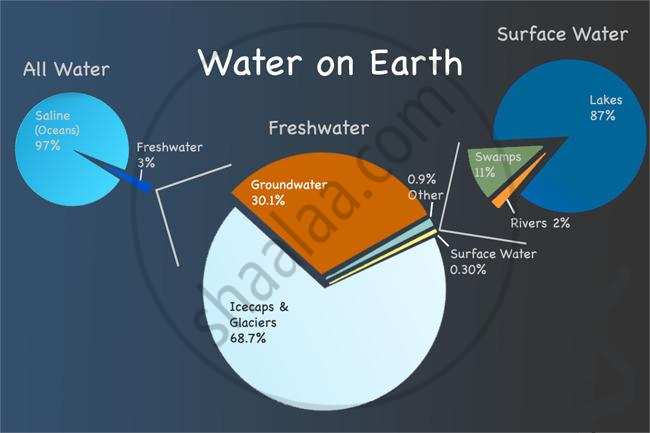 Water on Earth

All Water

Saline (Oceans) 97%

Freshwater 3%

Freshwater

Groundwater 30.1%

0.9% Other

Surface Water 0.30%

Icecaps & Glaciers 68.7%

Surface Water

Lakes 87%

Swamps 11%

Rivers 2%

shaalaa.com